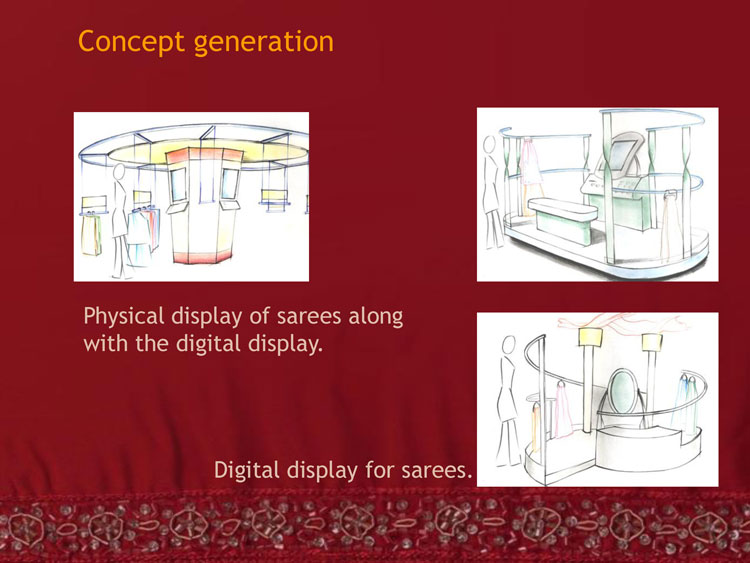 Concept generation

Physical display of sarees along with the digital display.

Digital display for sarees.